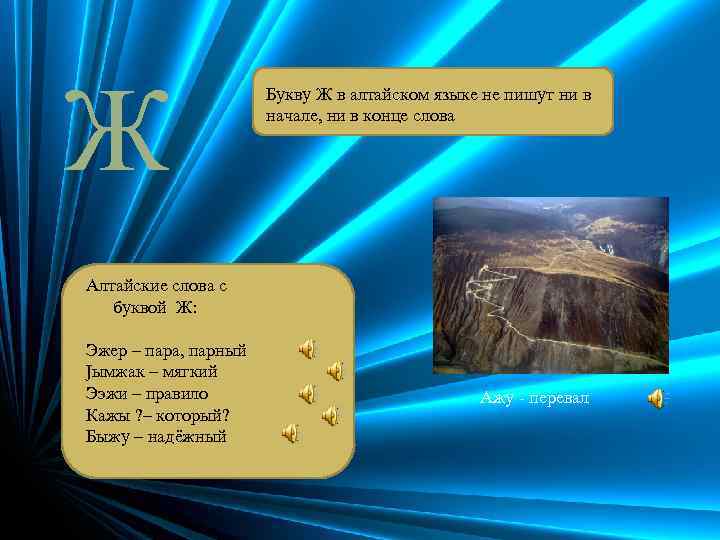 Ж

Букву Ж в алтайском языке не пишут ни в начале, ни в конце слова

Алтайские слова с буквой Ж:

Эжер – пара, парный
Јымжак – мягкий
Ээжи – правило
Кажы ?– который?
Быжу – надёжный

Ажу - перевал